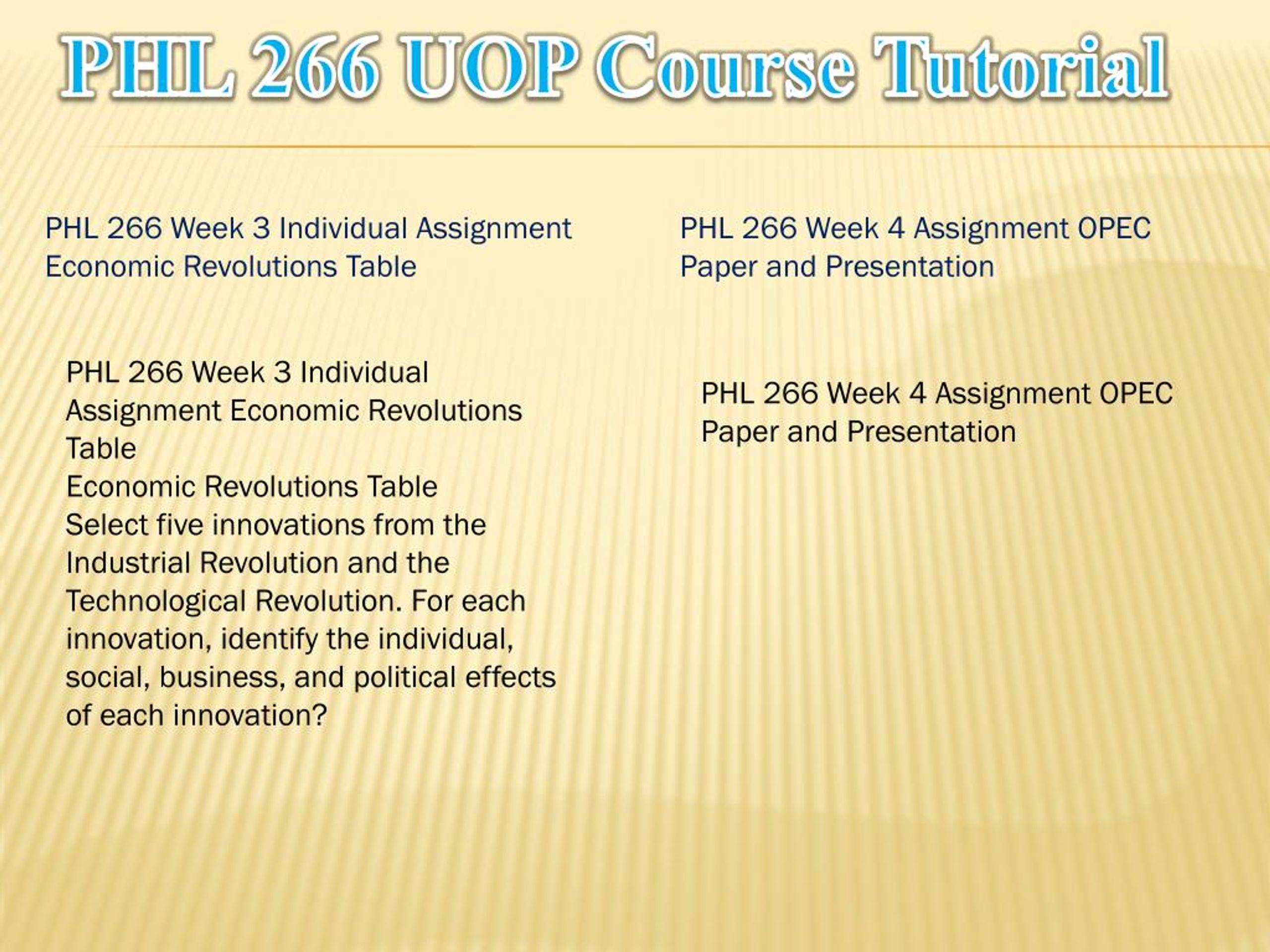 PHL 266 UOP Course Tutorial

PHL 266 Week 3 Individual Assignment Economic Revolutions Table

PHL 266 Week 3 Individual Assignment Economic Revolutions Table
Economic Revolutions Table
Select five innovations from the Industrial Revolution and the Technological Revolution. For each innovation, identify the individual, social, business, and political effects of each innovation?

PHL 266 Week 4 Assignment OPEC Paper and Presentation

PHL 266 Week 4 Assignment OPEC Paper and Presentation